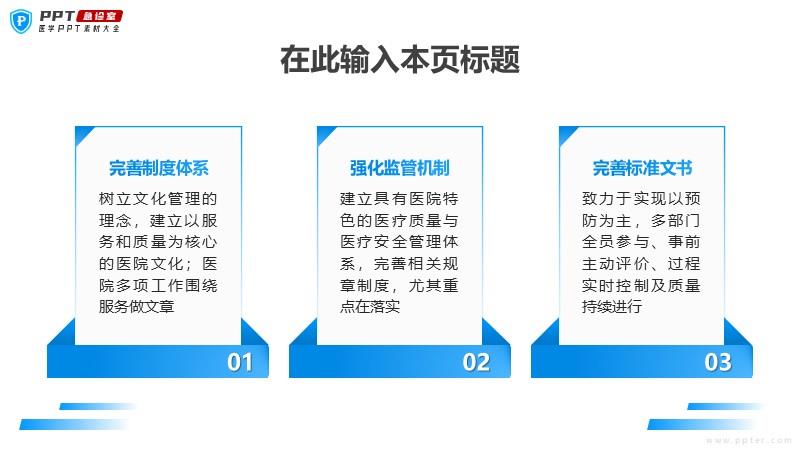 PPT 急诊室
医学PPT素材大全

在此输入本页标题

完善制度体系
树立文化管理的理念，建立以服务和质量为核心的医院文化；医院多项工作围绕服务做文章
01

强化监管机制
建立具有医院特色的医疗质量与医疗安全管理体系，完善相关规章制度，尤其重点在落实
02

完善标准文书
致力于实现以预防为主，多部门全员参与、事前主动评价、过程实时控制及质量持续进行
03

www.ppter.com